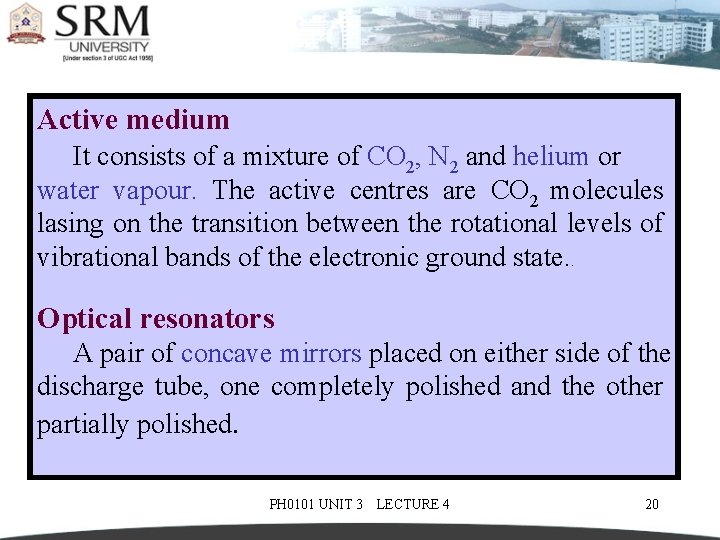 SRM
UNIVERSITY
[Under section 3 of UGC Act 1956]

Active medium

It consists of a mixture of $CO_2$, $N_2$ and helium or water vapour. The active centres are $CO_2$ molecules lasing on the transition between the rotational levels of vibrational bands of the electronic ground state..

Optical resonators

A pair of concave mirrors placed on either side of the discharge tube, one completely polished and the other partially polished.

PH0101 UNIT 3 LECTURE 4

20